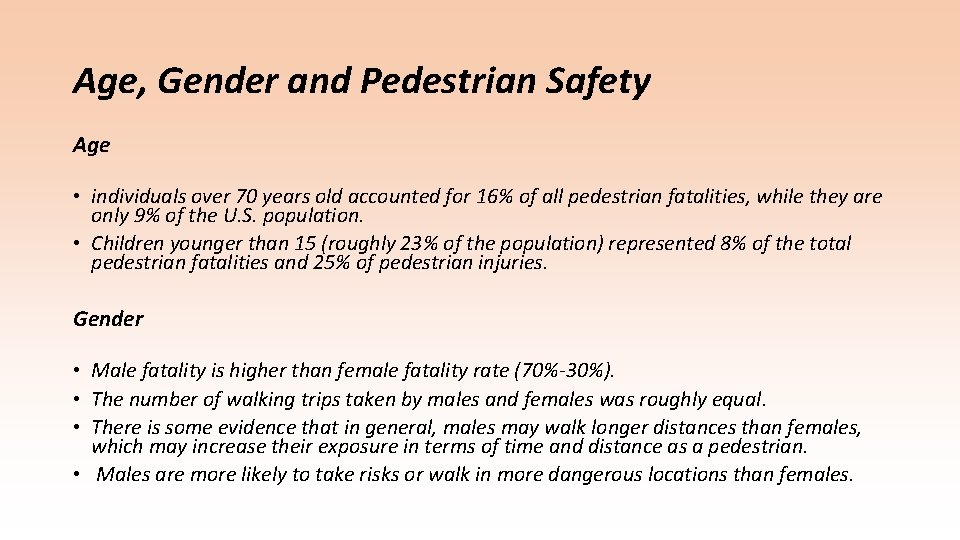 Age, Gender and Pedestrian Safety

Age

• individuals over 70 years old accounted for 16% of all pedestrian fatalities, while they are only 9% of the U.S. population.
• Children younger than 15 (roughly 23% of the population) represented 8% of the total pedestrian fatalities and 25% of pedestrian injuries.

Gender

• Male fatality is higher than female fatality rate (70%-30%).
• The number of walking trips taken by males and females was roughly equal.
• There is some evidence that in general, males may walk longer distances than females, which may increase their exposure in terms of time and distance as a pedestrian.
• Males are more likely to take risks or walk in more dangerous locations than females.